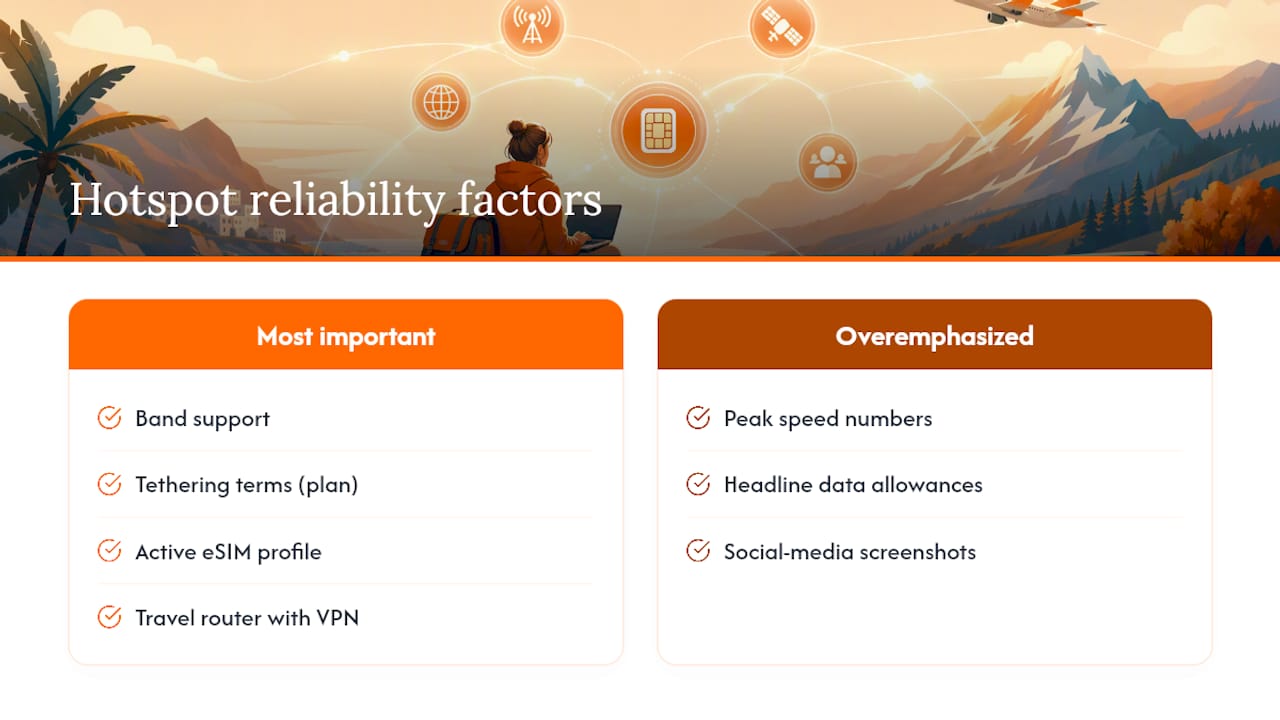 Hotspot reliability factors

Most important

Band support

Tethering terms (plan)

Active eSIM profile

Travel router with VPN

Overemphasized

Peak speed numbers

Headline data allowances

Social-media screenshots